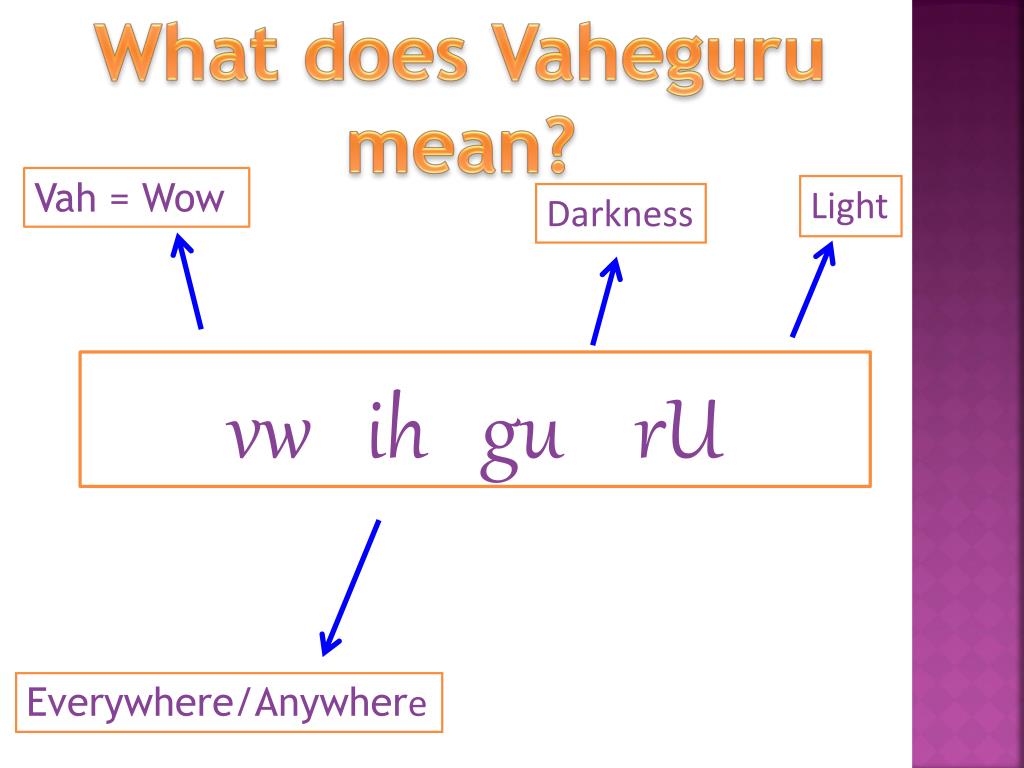 What does Vaheguru mean?

Vah = Wow

Darkness

Light

vw ih gu rU

Everywhere/Anywhere